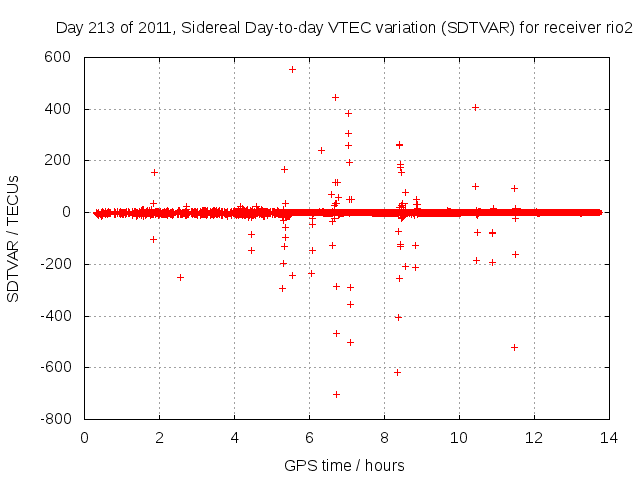 Day 213 of 2011, Sidereal Day-to-day VTEC variation (SDTVAR) for receiver rio2

SDTVAR / TECUs

600
400
200
0
-200
-400
-600
-800

0
2
4
6
8
10
12
14

GPS time / hours